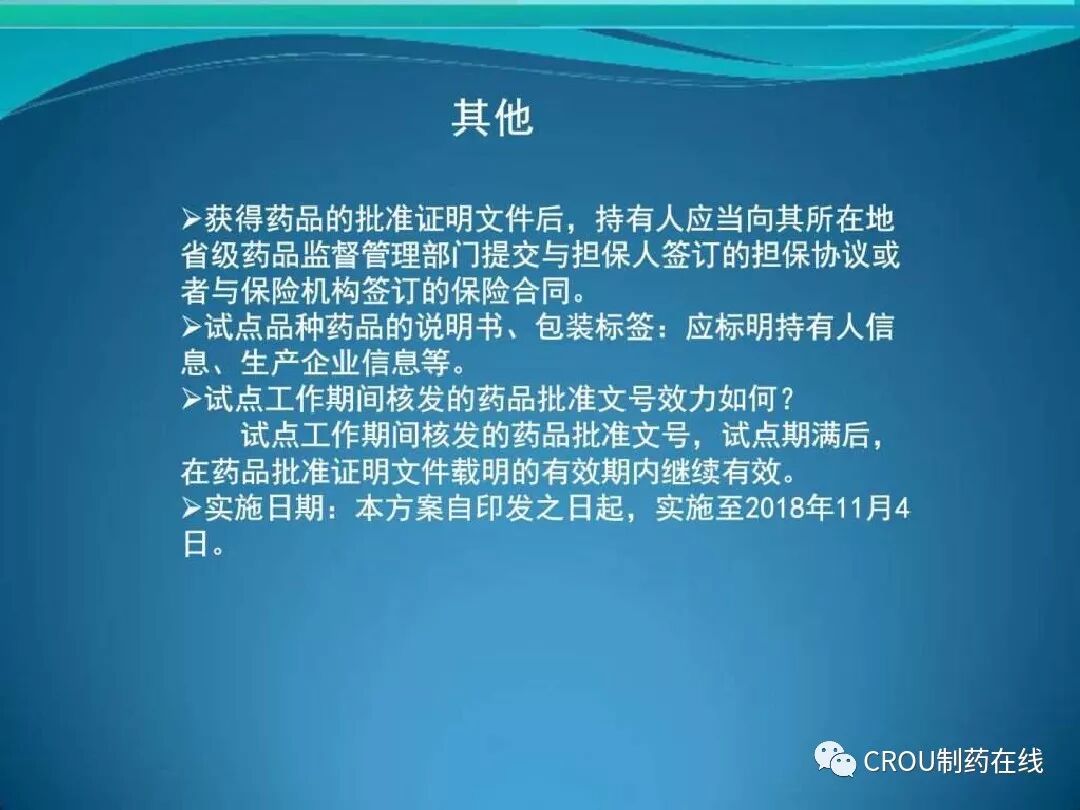 其他

➢获得药品的批准证明文件后，持有人应当向其所在地省级药品监督管理部门提交与担保人签订的担保协议或者与保险机构签订的保险合同。
➢试点品种药品的说明书、包装标签：应标明持有人信息、生产企业信息等。
➢试点工作期间核发的药品批准文号效力如何？
试点工作期间核发的药品批准文号，试点期满后，在药品批准证明文件载明的有效期内继续有效。
➢实施日期：本方案自印发之日起，实施至2018年11月4日。

CROU制药在线